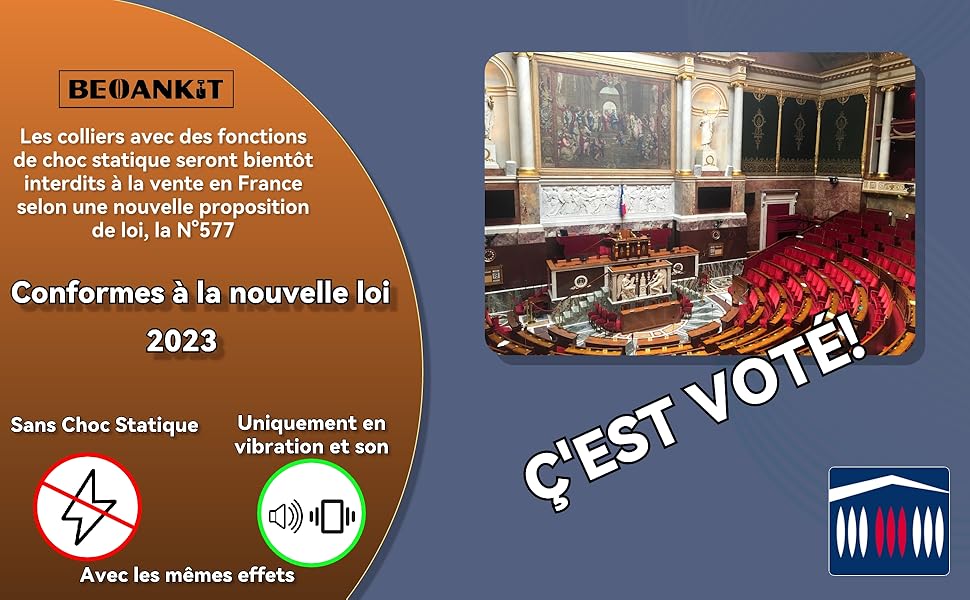 BEOANKIT

Les colliers avec des fonctions de choc statique seront bientôt interdits à la vente en France selon une nouvelle proposition de loi, la N°577

Conformes à la nouvelle loi 2023

Sans Choc Statique

Uniquement en vibration et son

Avec les mêmes effets

Ç'EST VOTÉ!